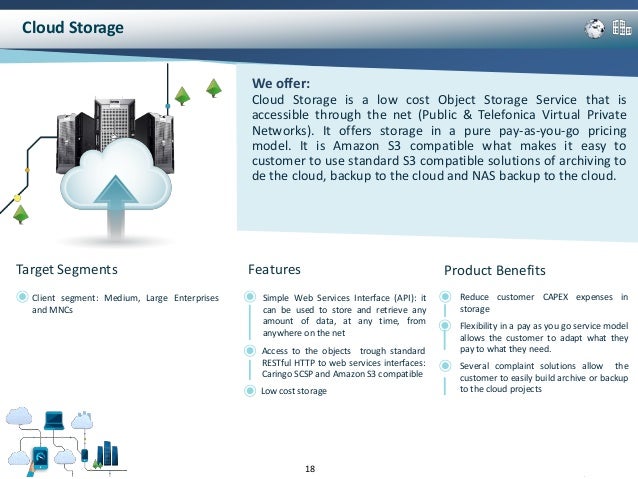 Cloud Storage

We offer:
Cloud Storage is a low cost Object Storage Service that is accessible through the net (Public & Telefonica Virtual Private Networks). It offers storage in a pure pay-as-you-go pricing model. It is Amazon S3 compatible what makes it easy to customer to use standard S3 compatible solutions of archiving to de the cloud, backup to the cloud and NAS backup to the cloud.

Target Segments

Client segment: Medium, Large Enterprises and MNCs

Features

Simple Web Services Interface (API): it can be used to store and retrieve any amount of data, at any time, from anywhere on the net

Access to the objects trough standard RESTful HTTP to web services interfaces: Caringo SCSP and Amazon S3 compatible

Low cost storage

Product Benefits

Reduce customer CAPEX expenses in storage

Flexibility in a pay as you go service model allows the customer to adapt what they pay to what they need.

Several complaint solutions allow the customer to easily build archive or backup to the cloud projects

18